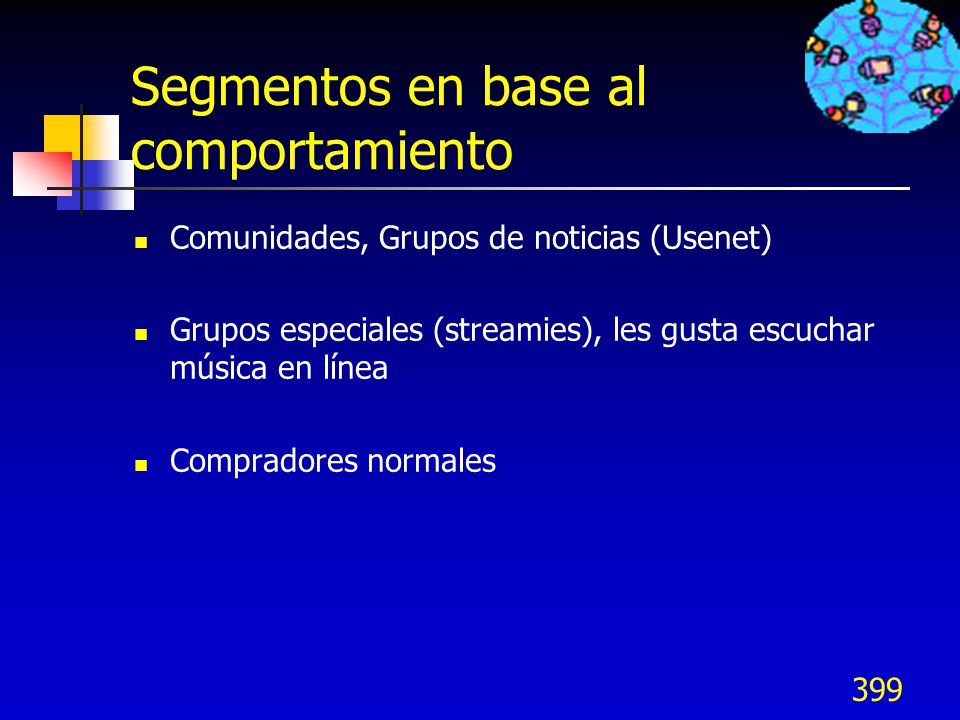 Segmentos en base al comportamiento

- Comunidades, Grupos de noticias (Usenet)
- Grupos especiales (streamies), les gusta escuchar música en línea
- Compradores normales

399